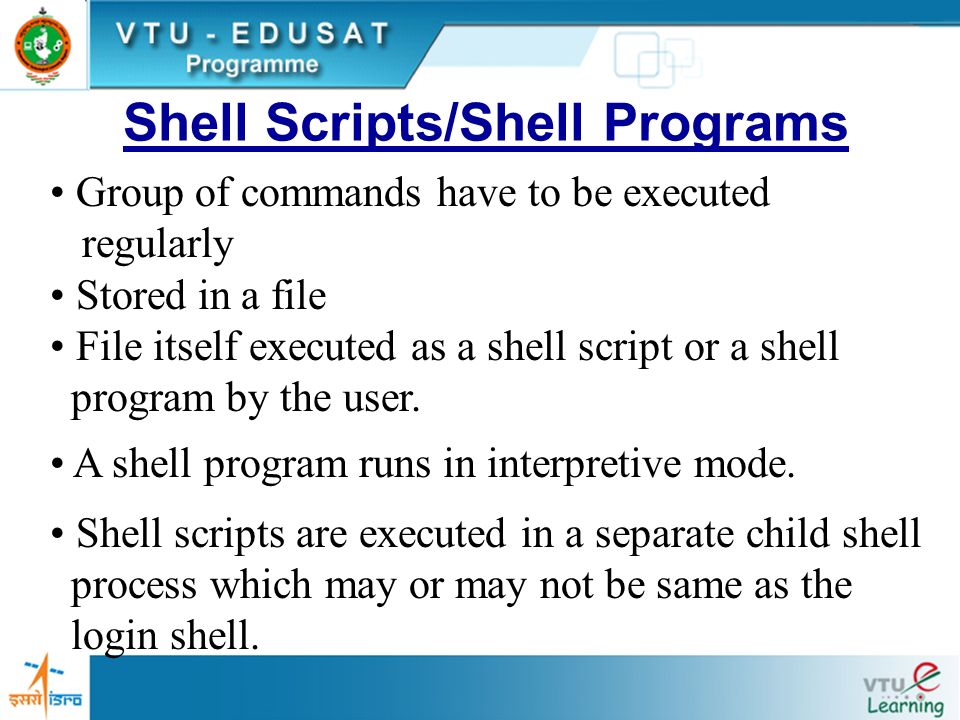 VTU - EDUSAT
Programme

Shell Scripts/Shell Programs

• Group of commands have to be executed regularly
• Stored in a file
• File itself executed as a shell script or a shell program by the user.
• A shell program runs in interpretive mode.
• Shell scripts are executed in a separate child shell process which may or may not be same as the login shell.

इसरो isro

VTU e Learning